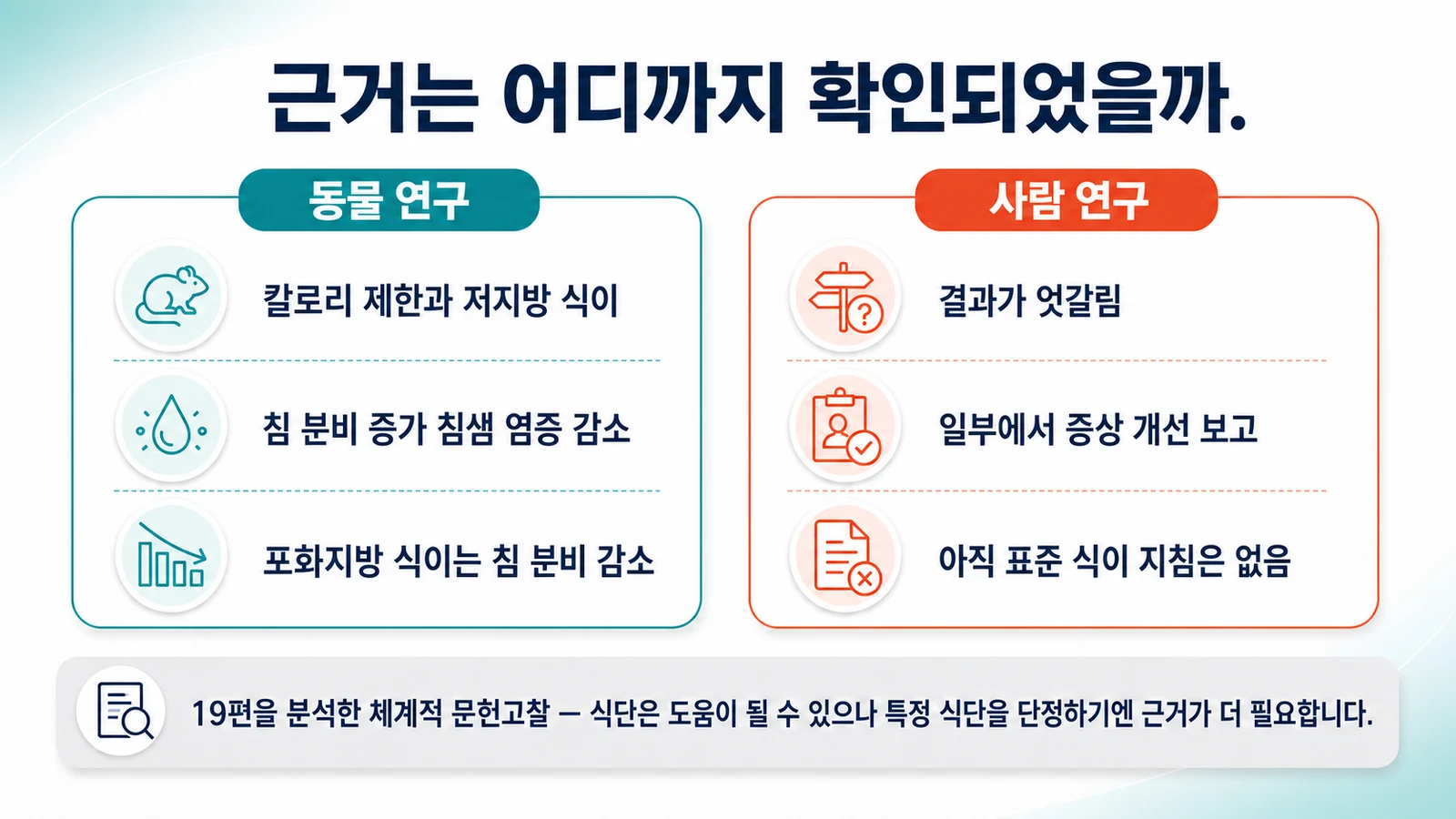 근거는 어디까지 확인되었을까.

동물 연구

칼로리 제한과 저지방 식이

침 분비 증가 침샘 염증 감소

포화지방 식이는 침 분비 감소

사람 연구

결과가 엇갈림

일부에서 증상 개선 보고

아직 표준 식이 지침은 없음

19편을 분석한 체계적 문헌고찰 — 식단은 도움이 될 수 있으나 특정 식단을 단정하기엔 근거가 더 필요합니다.